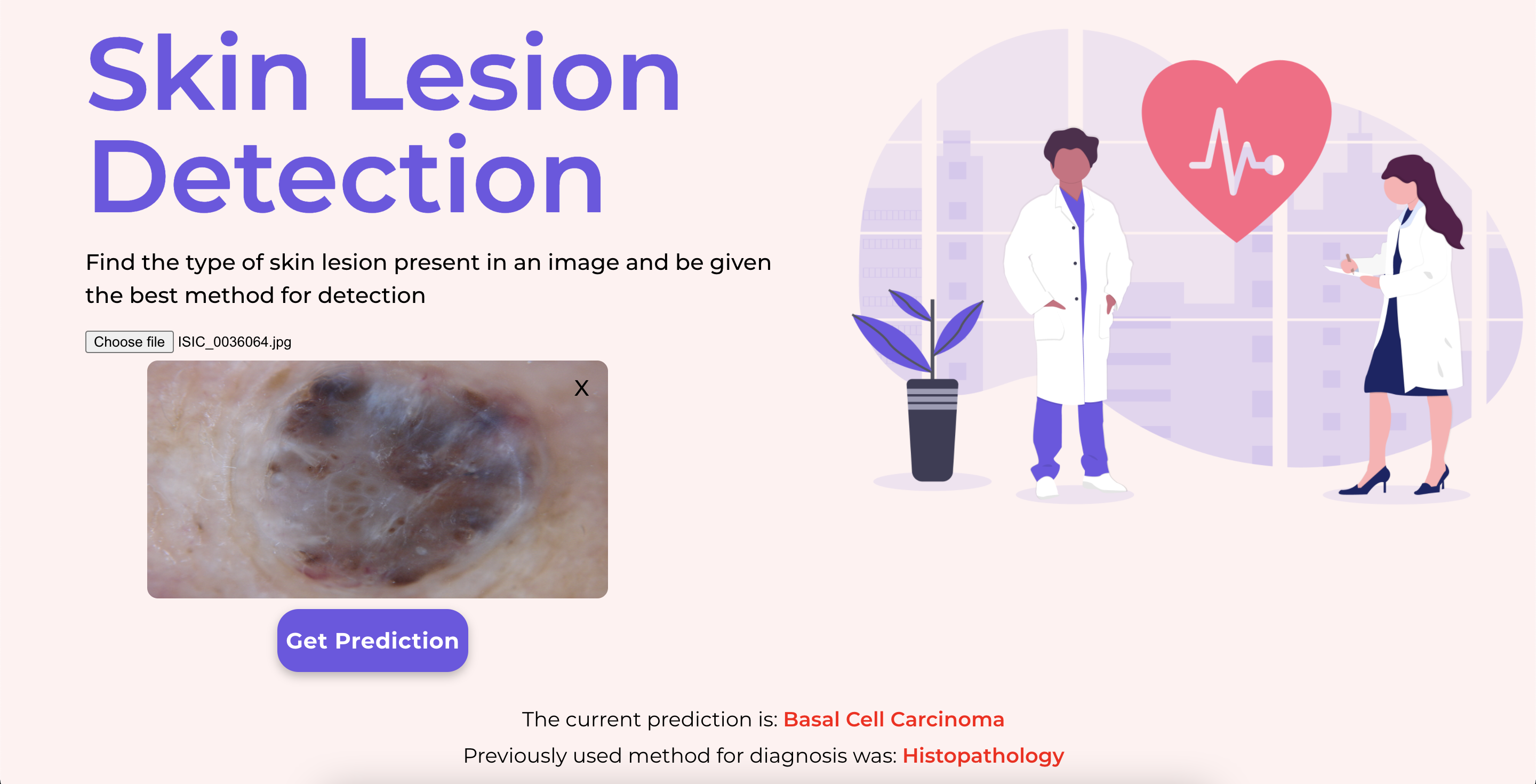 Skin Lesion Detection

Find the type of skin lesion present in an image and be given the best method for detection

Choose file ISIC_0036064.jpg

X

Get Prediction

The current prediction is: Basal Cell Carcinoma

Previously used method for diagnosis was: Histopathology